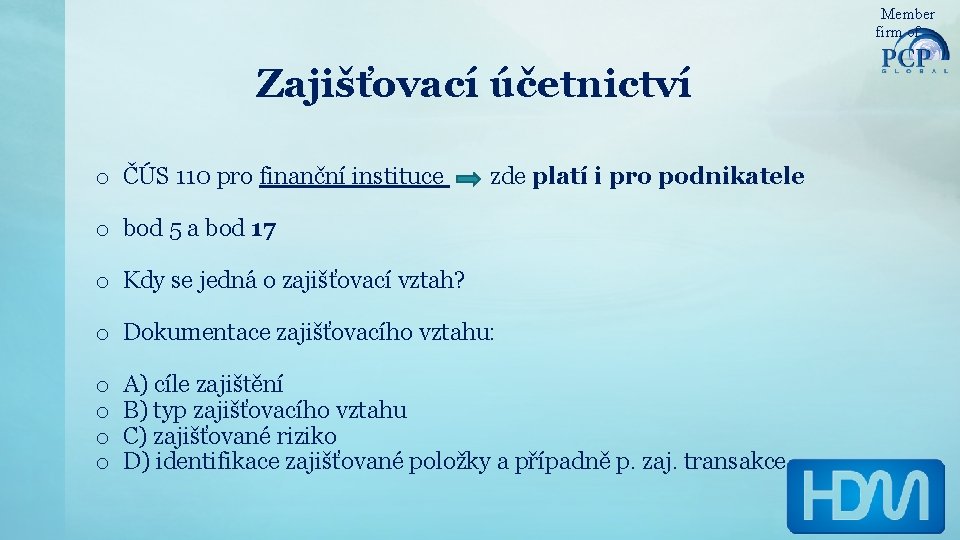 Member firm of PCP GLOBAL

Zajišťovací účetnictví

o ČÚS 110 pro finanční instituce zde platí i pro podnikatele

o bod 5 a bod 17

o Kdy se jedná o zajišťovací vztah?

o Dokumentace zajišťovacího vztahu:

o A) cíle zajištění
o B) typ zajišťovacího vztahu
o C) zajišťované riziko
o D) identifikace zajišťované položky a případně p. zaj. transakce

HDM